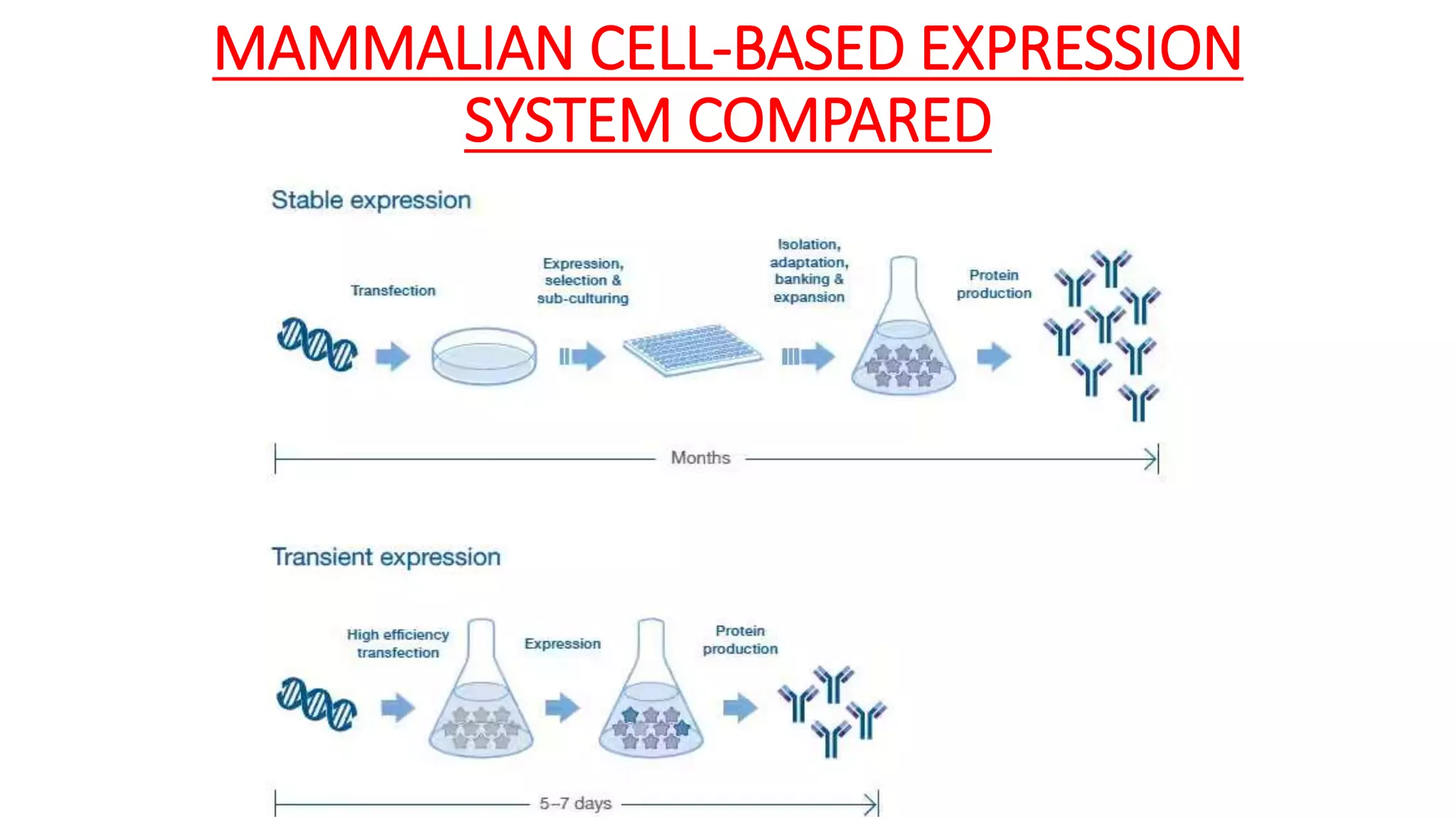 MAMMALIAN CELL-BASED EXPRESSION SYSTEM COMPARED

Stable expression

Transfection

Expression, selection & sub-culturing

Isolation, adaptation, banking & expansion

Protein production

Months

Transient expression

High efficiency transfection

Expression

Protein production

5–7 days